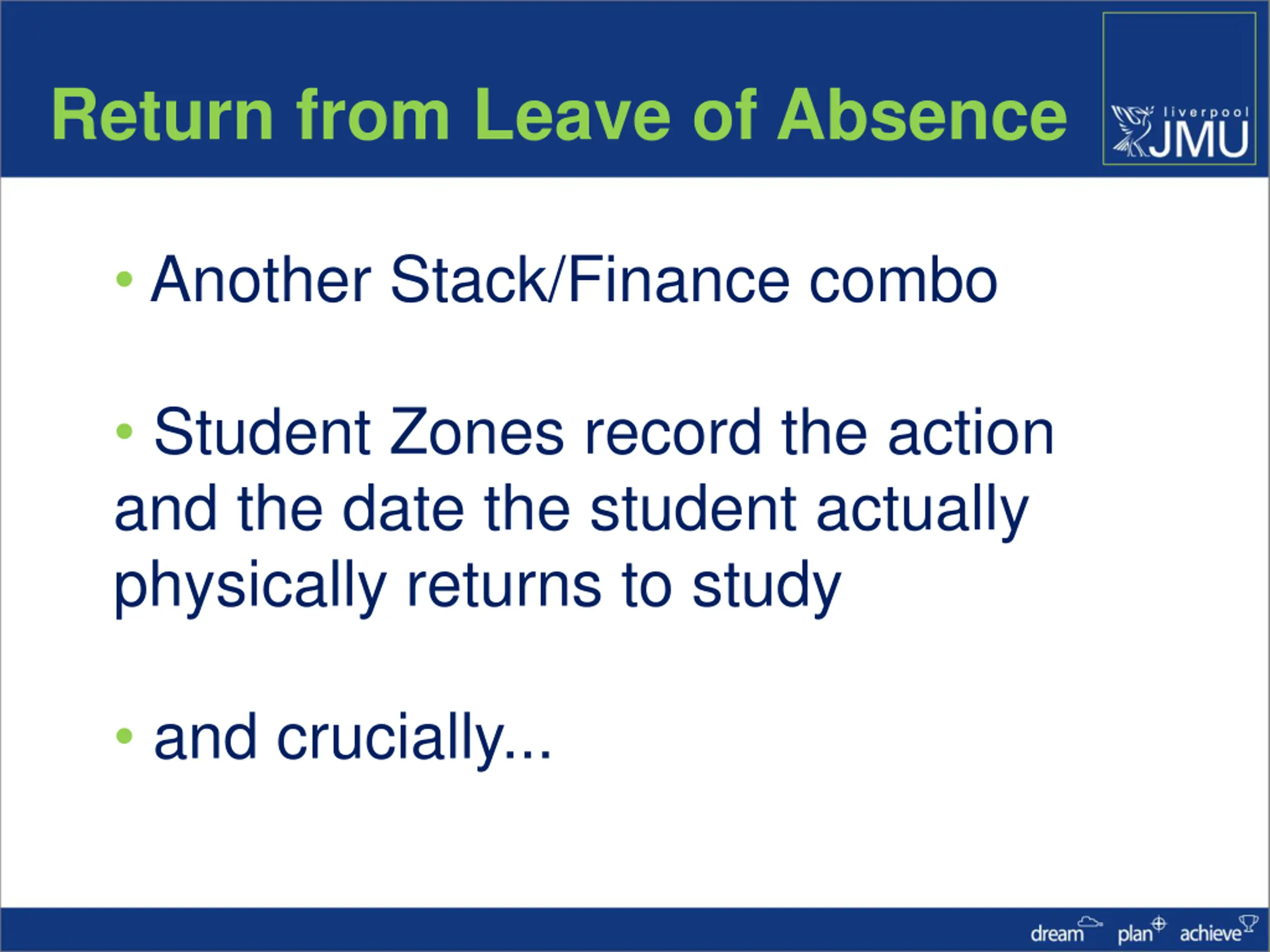 Return from Leave of Absence

liverpool JMU

• Another Stack/Finance combo

• Student Zones record the action and the date the student actually physically returns to study

• and crucially...

dream plan achieve